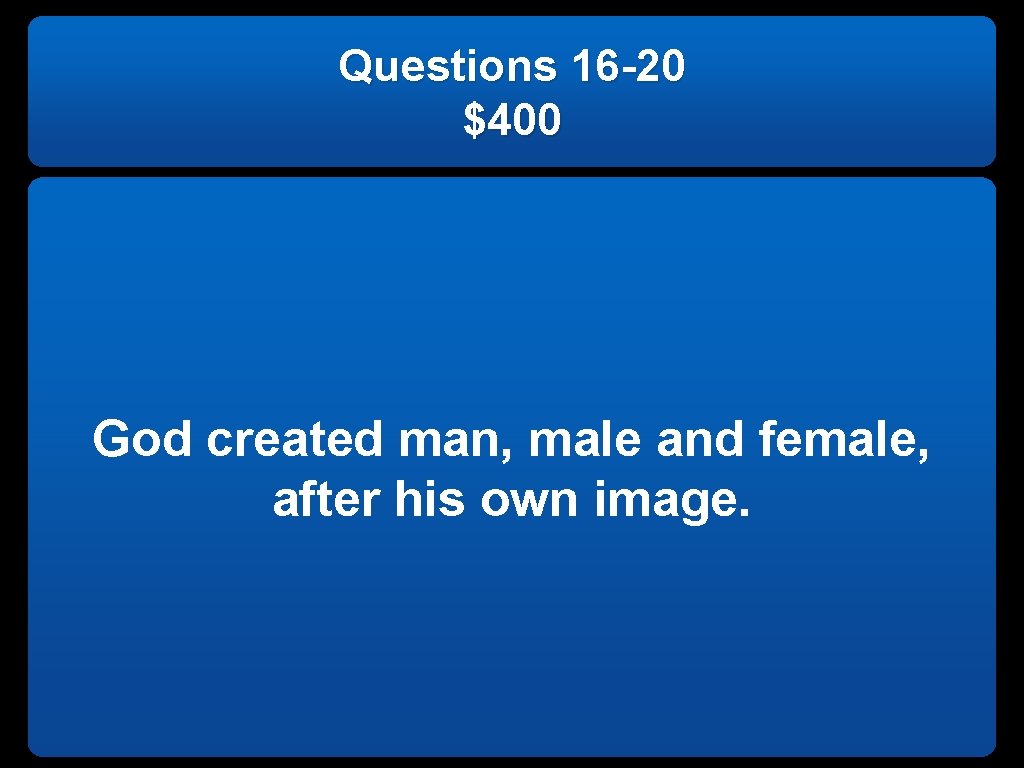 Questions 16-20
$400

God created man, male and female, after his own image.